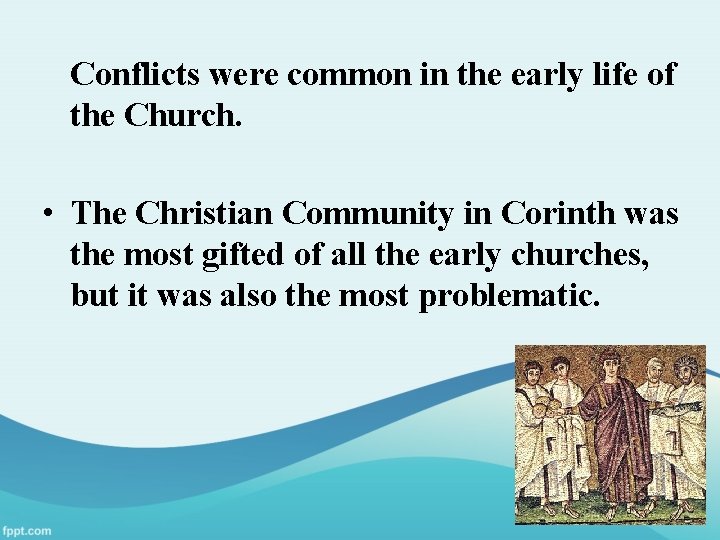 Conflicts were common in the early life of the Church.

• The Christian Community in Corinth was the most gifted of all the early churches, but it was also the most problematic.

fppt.com